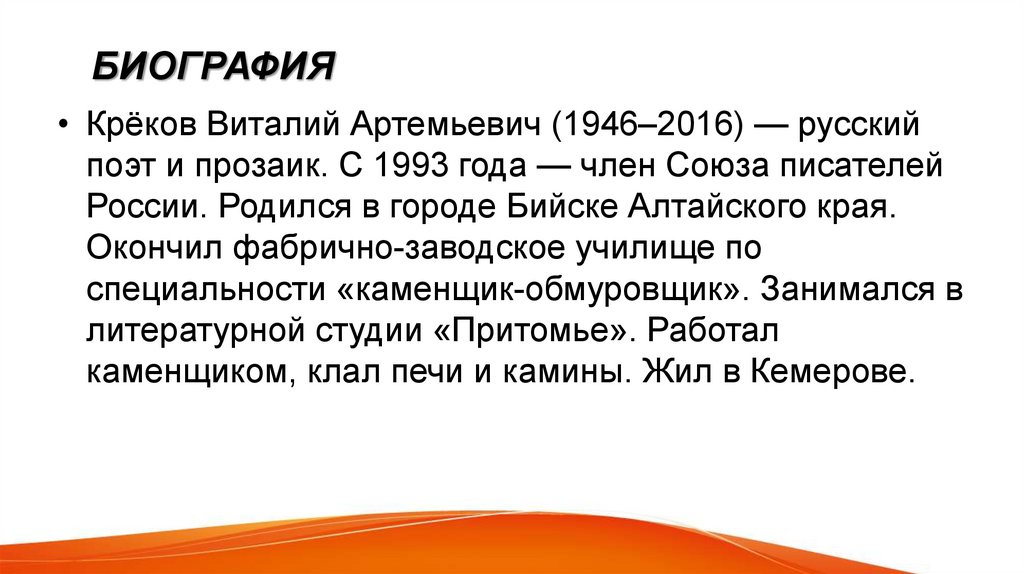 БИОГРАФИЯ

• Крёков Виталий Артемьевич (1946–2016) — русский поэт и прозаик. С 1993 года — член Союза писателей России. Родился в городе Бийске Алтайского края. Окончил фабрично-заводское училище по специальности «каменщик-обмуровщик». Занимался в литературной студии «Притомье». Работал каменщиком, клал печи и камины. Жил в Кемерове.